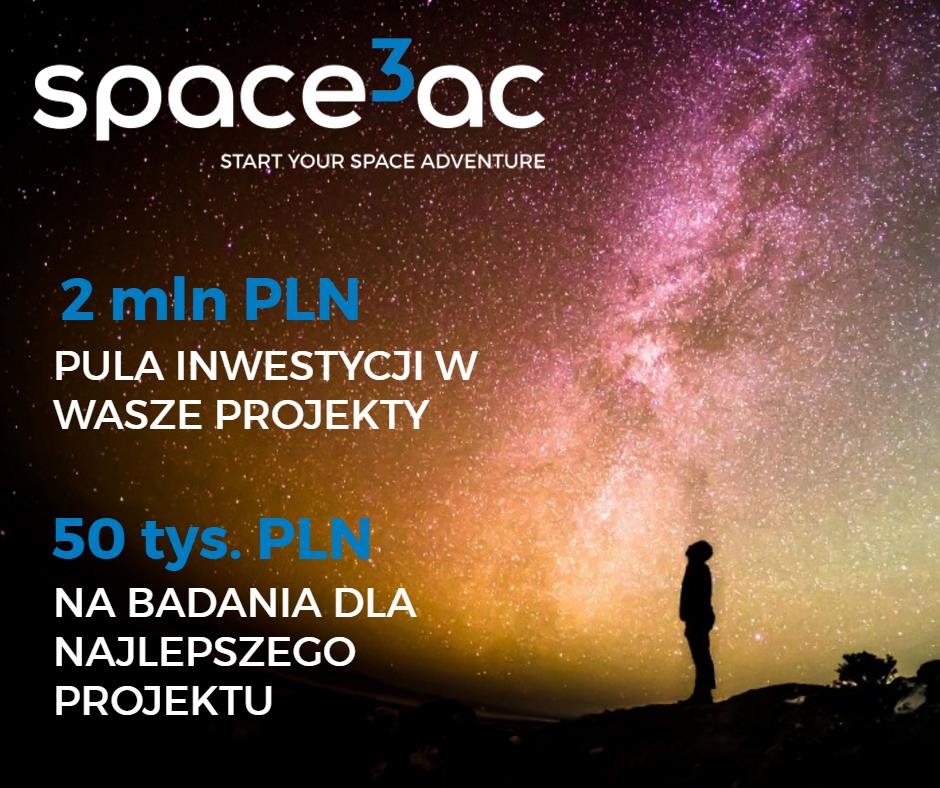 space3ac
START YOUR SPACE ADVENTURE

2 mln PLN
PULA INWESTYCJI W WASZE PROJEKTY

50 tys. PLN
NA BADANIA DLA NAJLEPSZEGO PROJEKTU